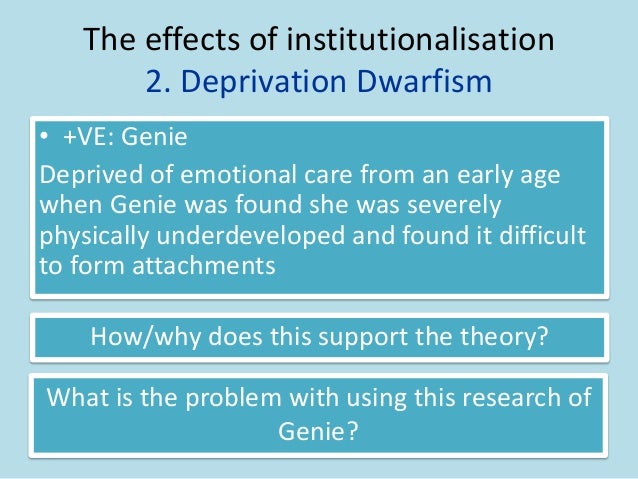 The effects of institutionalisation
2. Deprivation Dwarfism

• +VE: Genie

Deprived of emotional care from an early age when Genie was found she was severely physically underdeveloped and found it difficult to form attachments

How/why does this support the theory?

What is the problem with using this research of Genie?